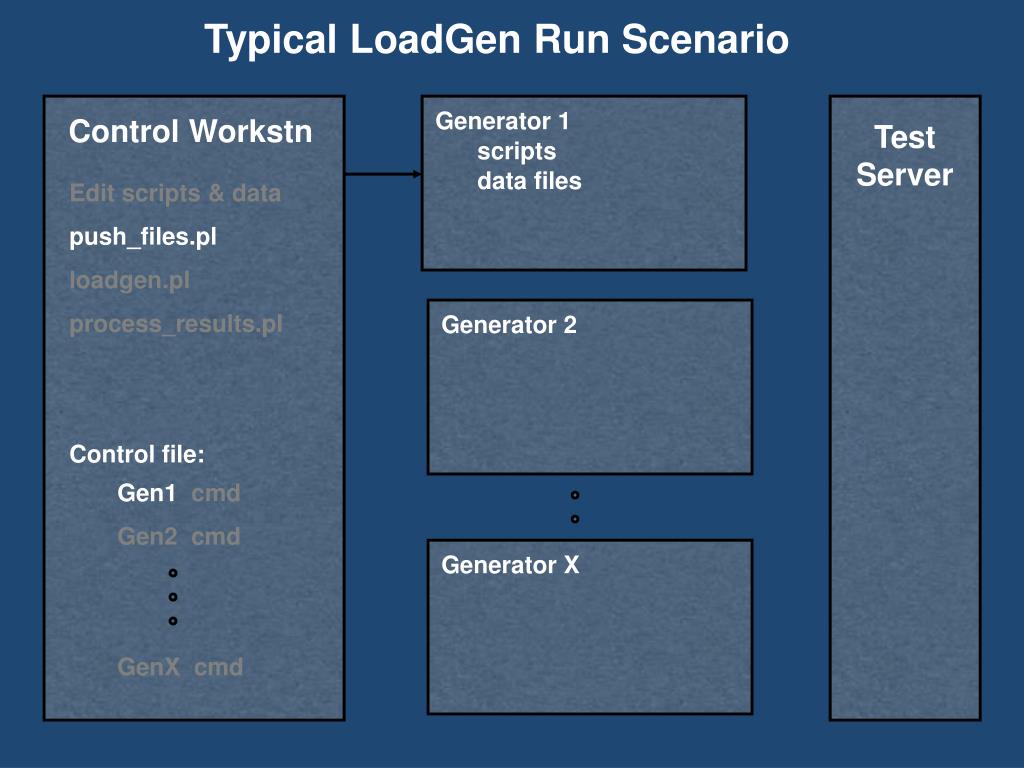 Typical LoadGen Run Scenario

Control Workstn

Edit scripts & data

push_files.pl

loadgen.pl

process_results.pl

Control file:

Gen1 cmd

Gen2 cmd

GenX cmd

Generator 1
scripts
data files

Generator 2

Generator X

Test Server